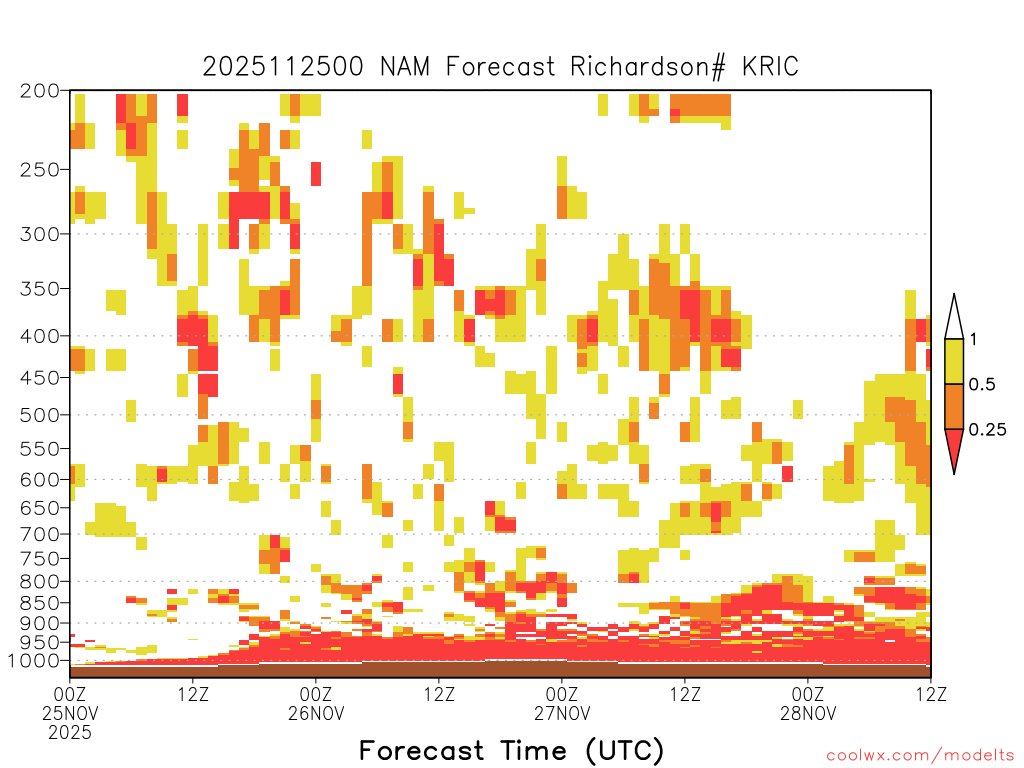 2025112500 NAM Forecast Richardson# KRIC

200
250
300
350
400
450
500
550
600
650
700
750
800
850
900
950
1000

1
0.5
0.25

00Z 25NOV 2025
12Z
00Z 26NOV
12Z
00Z 27NOV
12Z
00Z 28NOV
12Z

Forecast Time (UTC)

coolwx.com/modelts